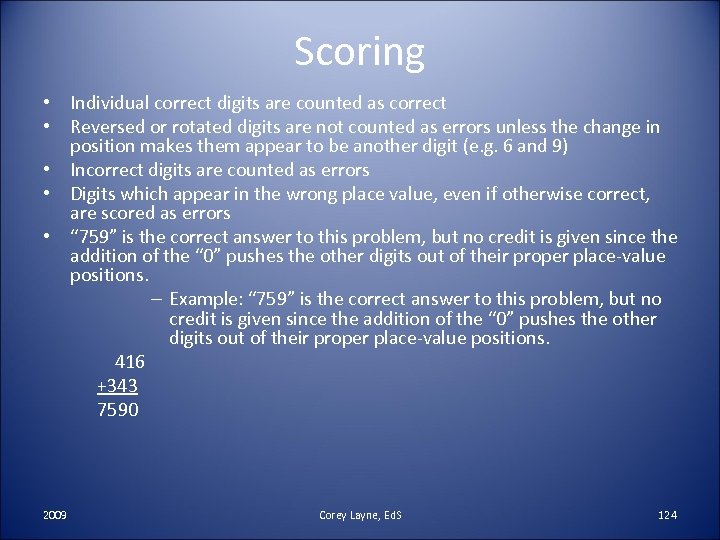 Scoring

• Individual correct digits are counted as correct
• Reversed or rotated digits are not counted as errors unless the change in position makes them appear to be another digit (e.g. 6 and 9)
• Incorrect digits are counted as errors
• Digits which appear in the wrong place value, even if otherwise correct, are scored as errors
• "759" is the correct answer to this problem, but no credit is given since the addition of the "0" pushes the other digits out of their proper place-value positions.

– Example: "759" is the correct answer to this problem, but no credit is given since the addition of the "0" pushes the other digits out of their proper place-value positions.

416
+343
7590

2009

Corey Layne, EdS

124